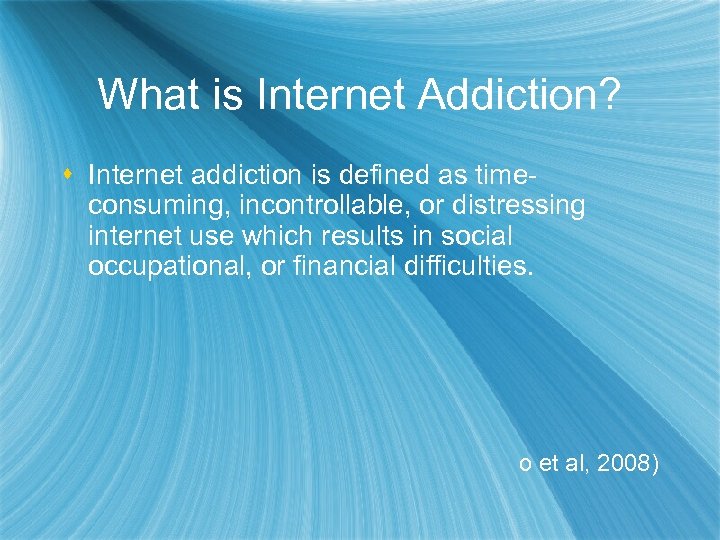 What is Internet Addiction?

Internet addiction is defined as time-consuming, incontrollable, or distressing internet use which results in social occupational, or financial difficulties.

o et al, 2008)